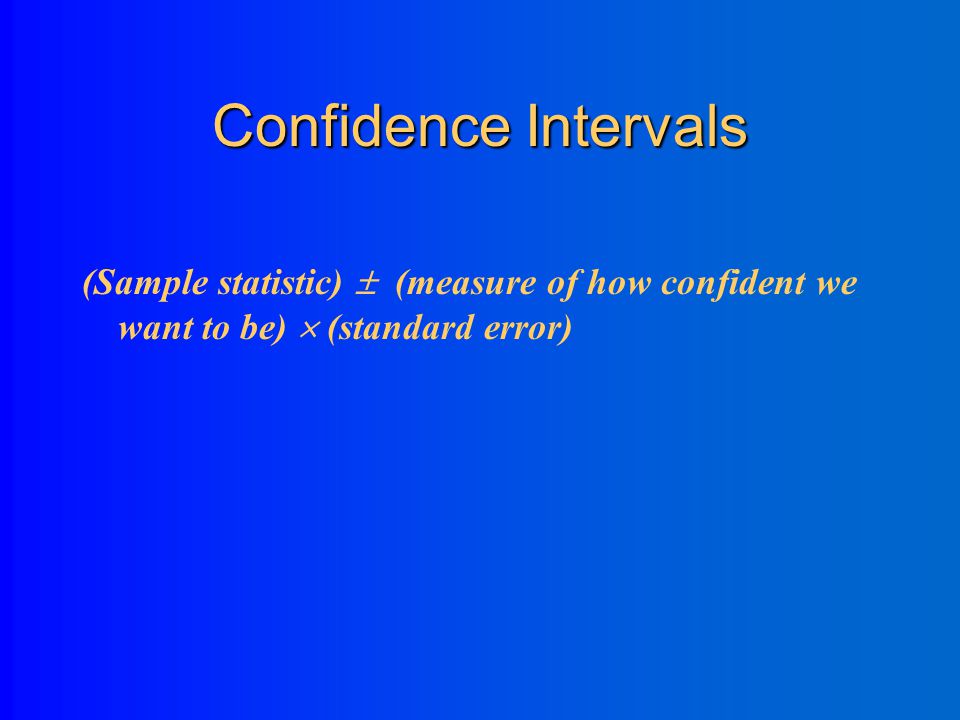 Confidence Intervals

(Sample statistic) $\pm$ (measure of how confident we want to be) $\times$ (standard error)